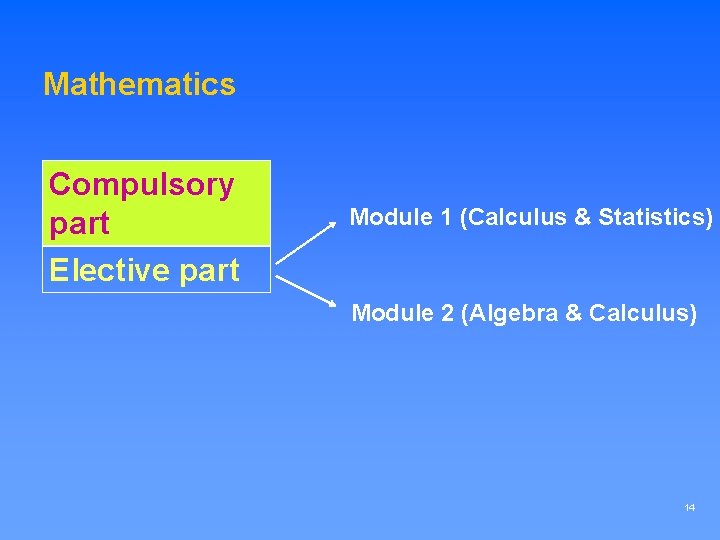 Mathematics

Compulsory part

Elective part

Module 1 (Calculus & Statistics)

Module 2 (Algebra & Calculus)

14